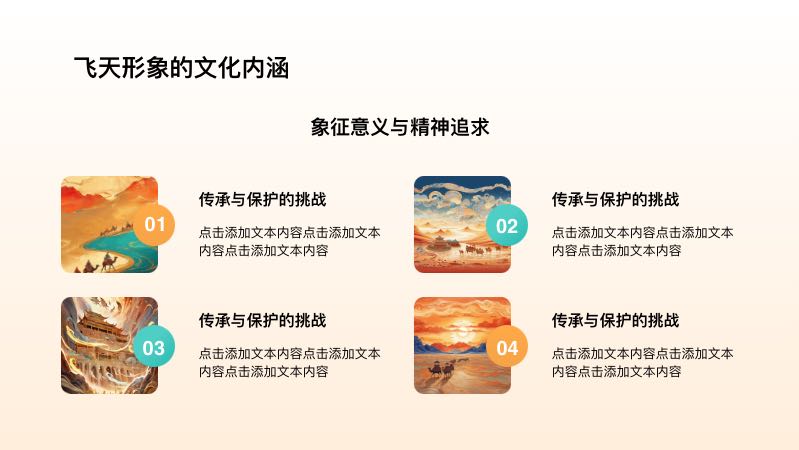 飞天形象的文化内涵

象征意义与精神追求

01

传承与保护的挑战

点击添加文本内容点击添加文本内容点击添加文本内容

02

传承与保护的挑战

点击添加文本内容点击添加文本内容点击添加文本内容

03

传承与保护的挑战

点击添加文本内容点击添加文本内容点击添加文本内容

04

传承与保护的挑战

点击添加文本内容点击添加文本内容点击添加文本内容